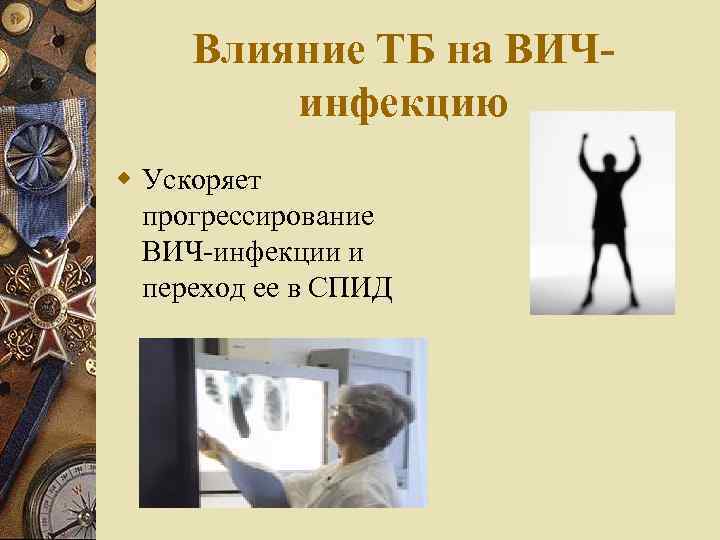 Влияние ТБ на ВИЧ-инфекцию

Ускоряет прогрессирование ВИЧ-инфекции и переход ее в СПИД